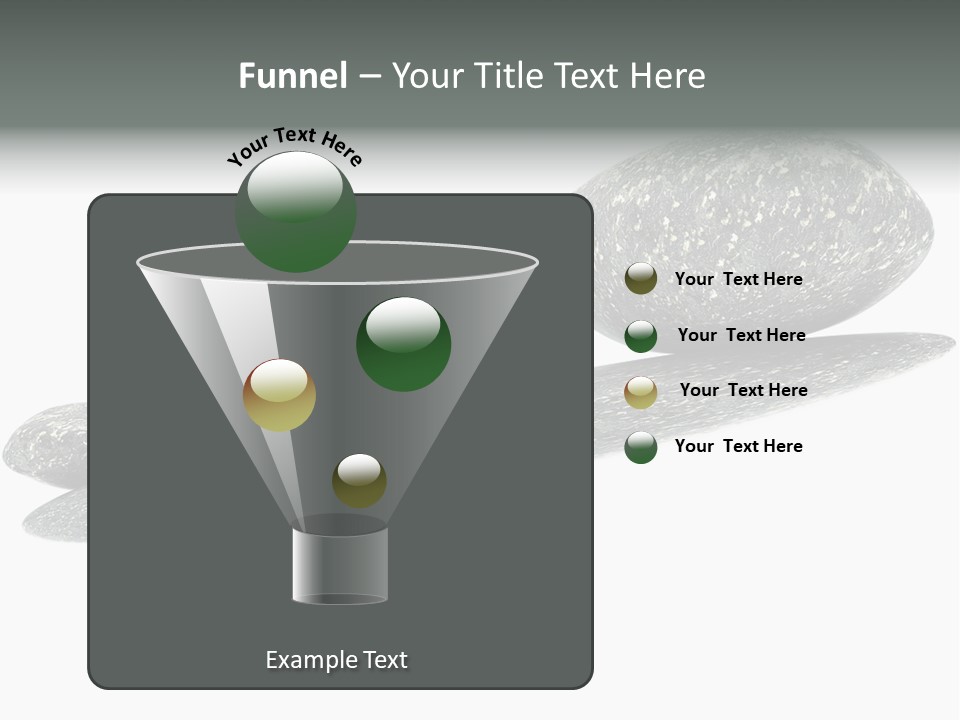 Funnel – Your Title Text Here

Your Text Here

Your  Text Here

Your  Text Here

Your  Text Here

Your  Text Here

Example Text